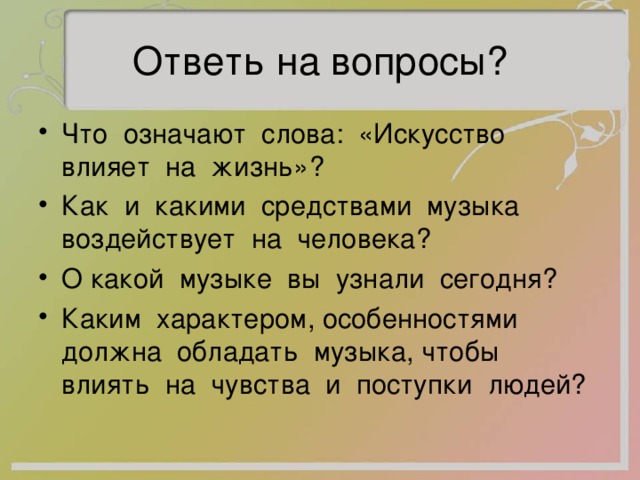 Ответь на вопросы?

• Что означают слова: «Искусство влияет на жизнь»?
• Как и какими средствами музыка воздействует на человека?
• О какой музыке вы узнали сегодня?
• Каким характером, особенностями должна обладать музыка, чтобы влиять на чувства и поступки людей?